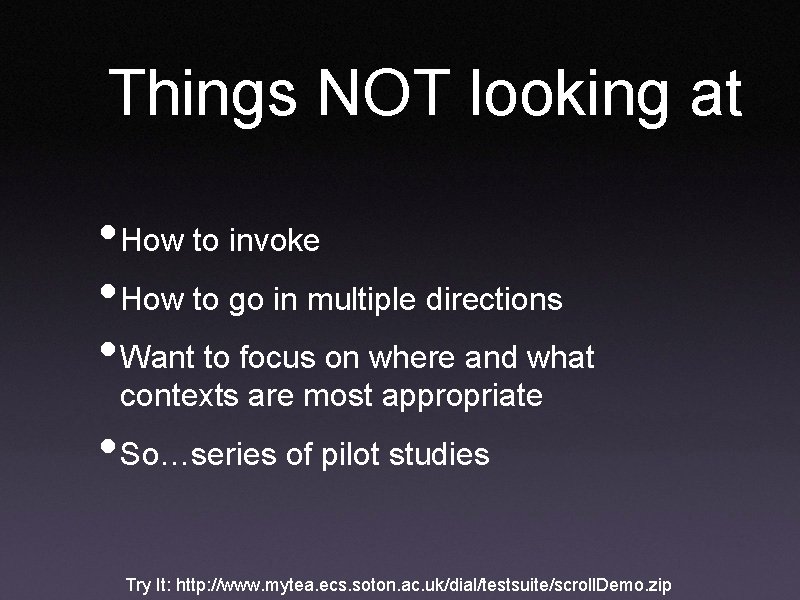 Things NOT looking at

• How to invoke

• How to go in multiple directions

• Want to focus on where and what contexts are most appropriate

• So…series of pilot studies

Try It: http://www.mytea.ecs.soton.ac.uk/dial/testsuite/scrollDemo.zip